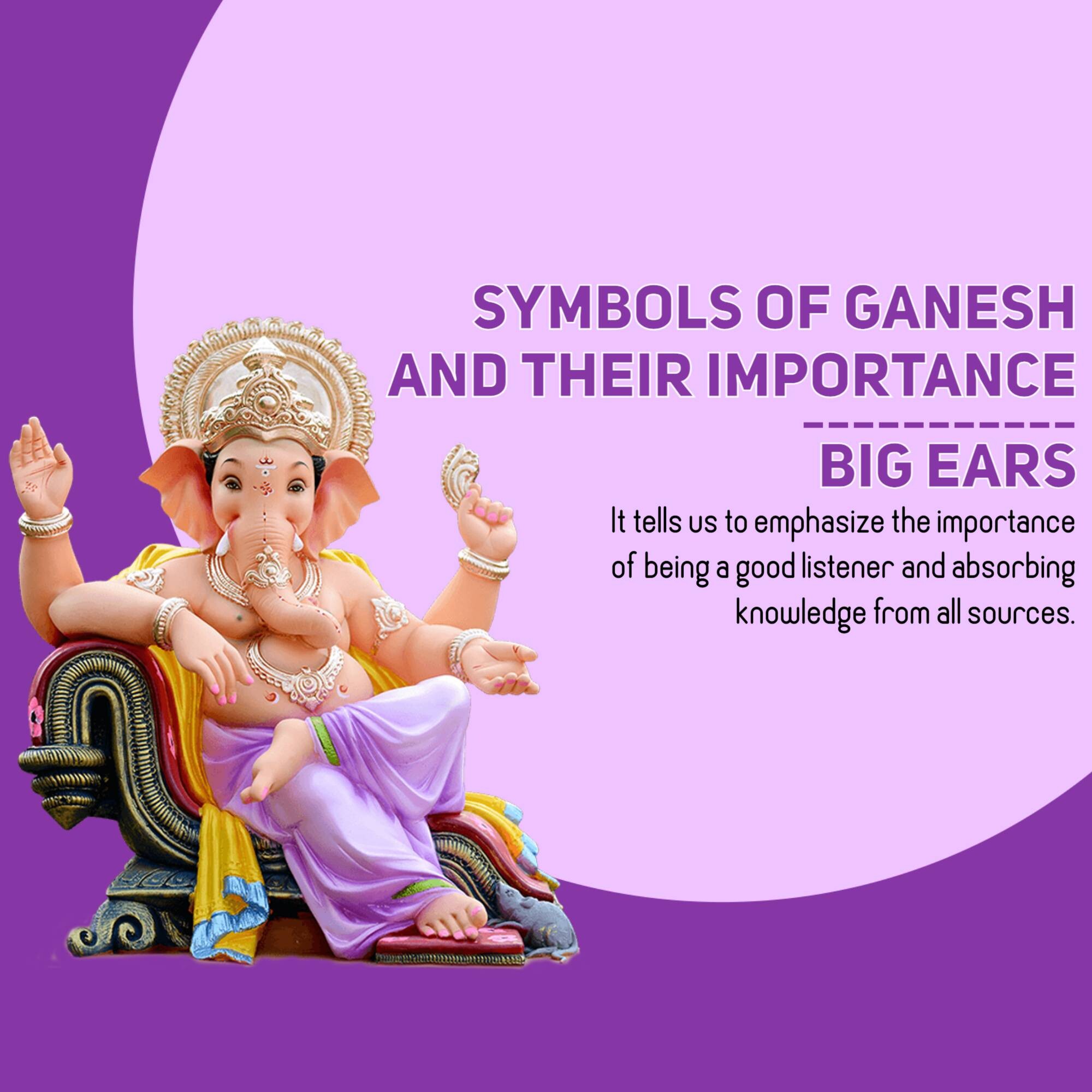 SYMBOLS OF GANESH AND THEIR IMPORTANCE

BIG EARS

It tells us to emphasize the importance of being a good listener and absorbing knowledge from all sources.